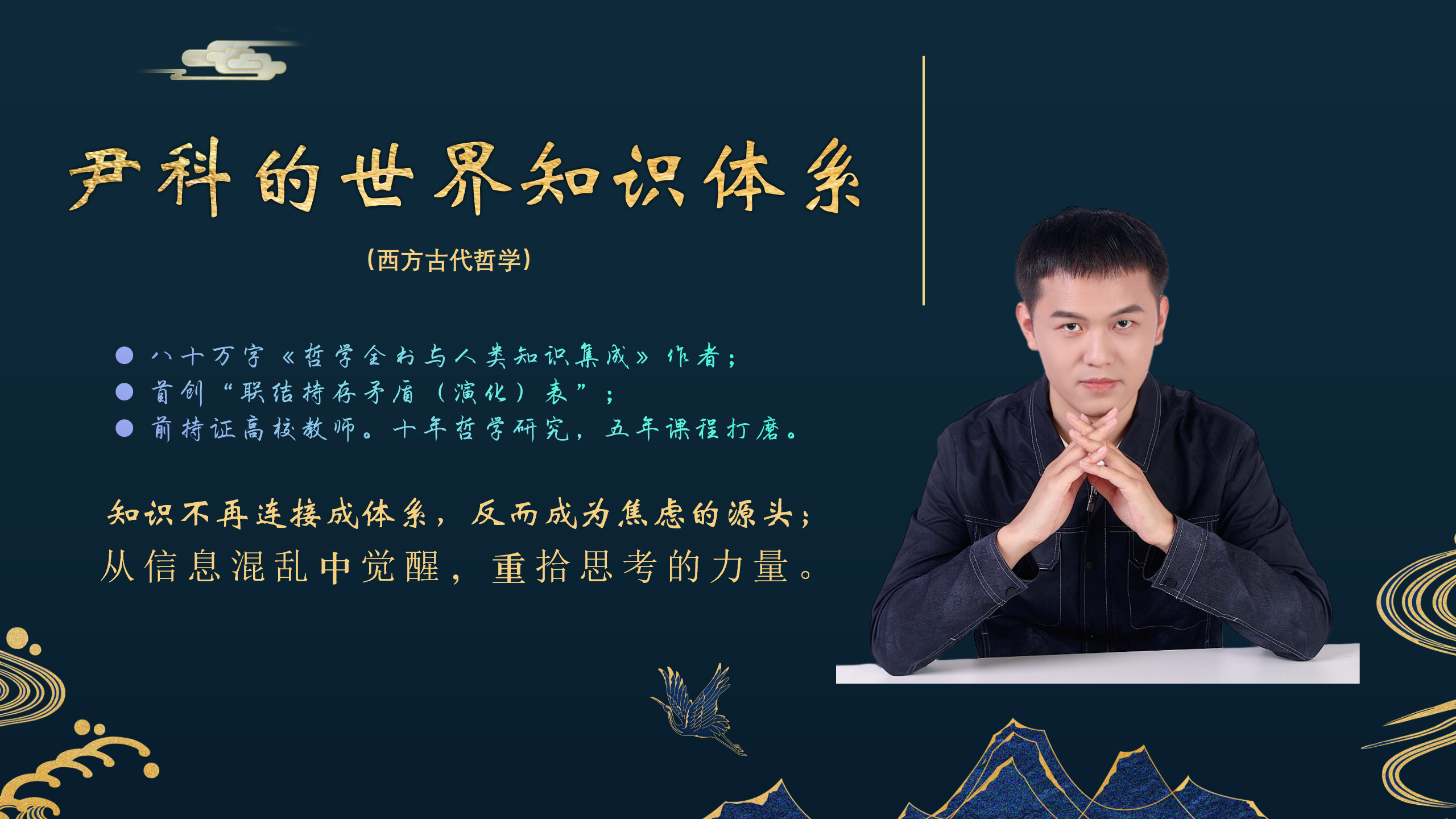 尹科的世界知识体系

(西方古代哲学)

● 八十万字《哲学全书与人类知识集成》作者;
● 首创“联结持存矛盾（演化）表”;
● 前持证高校教师。十年哲学研究，五年课程打磨。

知识不再连接成体系，反而成为焦虑的源头;
从信息混乱中觉醒，重拾思考的力量。